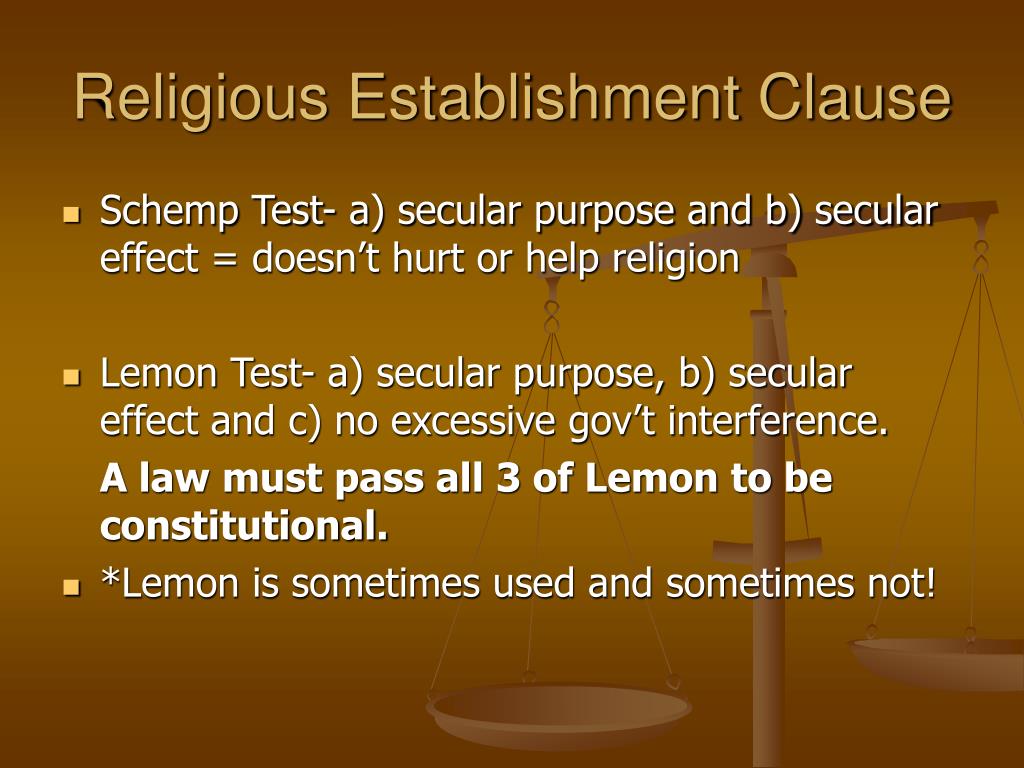 Religious Establishment Clause

Schemp Test- a) secular purpose and b) secular effect = doesn’t hurt or help religion

Lemon Test- a) secular purpose, b) secular effect and c) no excessive gov’t interference.

A law must pass all 3 of Lemon to be constitutional.

*Lemon is sometimes used and sometimes not!